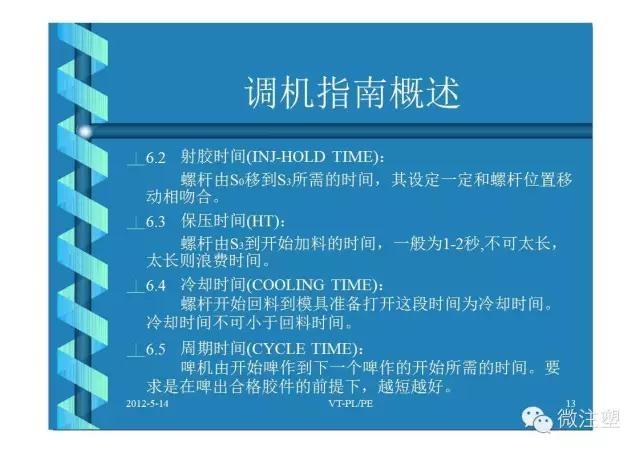 调机指南概述

6.2 射胶时间(INJ-HOLD TIME):
螺杆由$S_0$移到$S_3$所需的时间，其设定一定和螺杆位置移动相吻合。

6.3 保压时间(HT):
螺杆由$S_3$到开始加料的时间，一般为1-2秒,不可太长，太长则浪费时间。

6.4 冷却时间(COOLING TIME):
螺杆开始回料到模具准备打开这段时间为冷却时间。冷却时间不可小于回料时间。

6.5 周期时间(CYCLE TIME):
啤机由开始啤作到下一个啤作的开始所需的时间。要求是在啤出合格胶件的前提下，越短越好。

2012-5-14 VT-PL/PE 13

微注塑